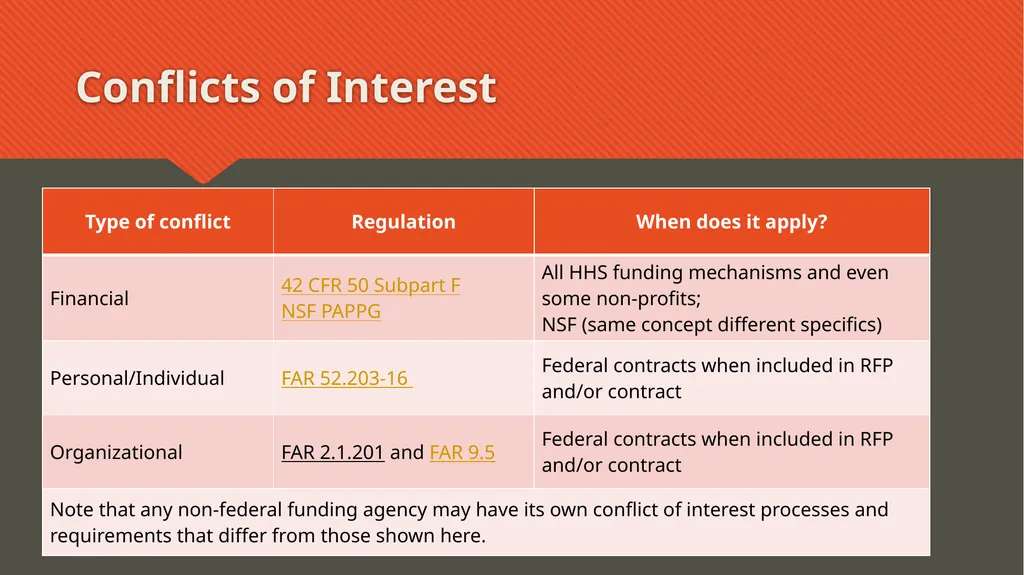 Conflicts of Interest

| Type of conflict | Regulation | When does it apply? |
|---|---|---|
| Financial | 42 CFR 50 Subpart F NSF PAPPG | All HHS funding mechanisms and even some non-profits; NSF (same concept different specifics) |
| Personal/Individual | FAR 52.203-16 | Federal contracts when included in RFP and/or contract |
| Organizational | FAR 2.1.201 and FAR 9.5 | Federal contracts when included in RFP and/or contract |
| Note that any non-federal funding agency may have its own conflict of interest processes and requirements that differ from those shown here. | | |